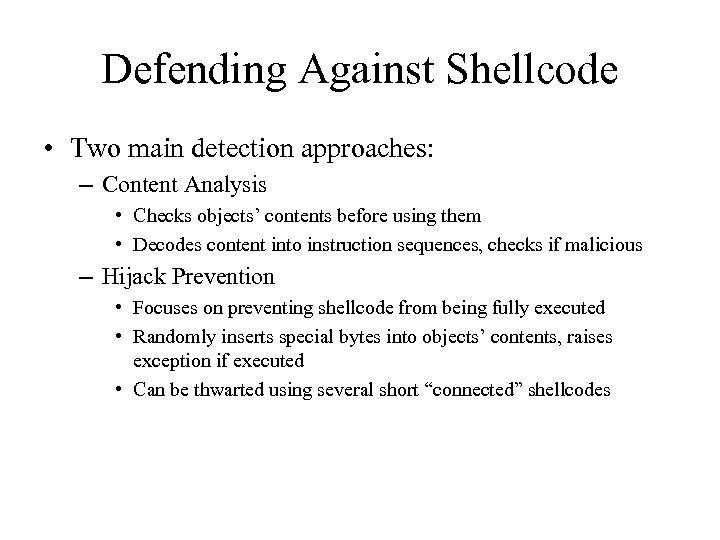 Defending Against Shellcode

• Two main detection approaches:
– Content Analysis
• Checks objects’ contents before using them
• Decodes content into instruction sequences, checks if malicious
– Hijack Prevention
• Focuses on preventing shellcode from being fully executed
• Randomly inserts special bytes into objects’ contents, raises exception if executed
• Can be thwarted using several short “connected” shellcodes